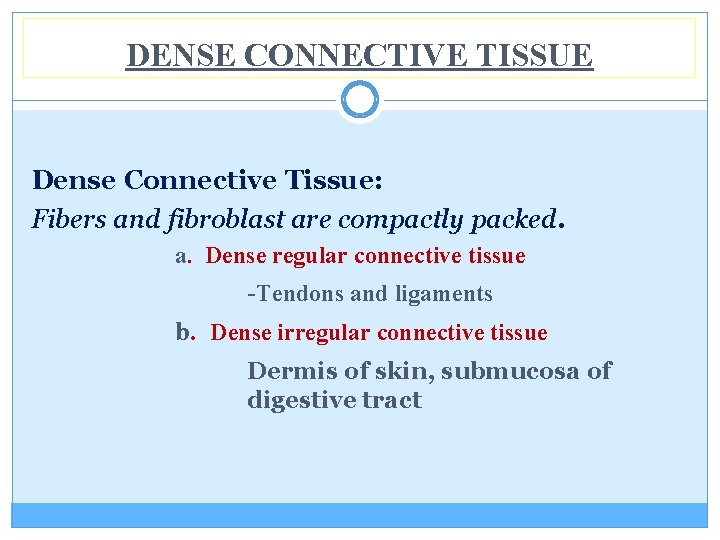 DENSE CONNECTIVE TISSUE

Dense Connective Tissue:
Fibers and fibroblast are compactly packed.

a. Dense regular connective tissue

-Tendons and ligaments

b. Dense irregular connective tissue

Dermis of skin, submucosa of digestive tract